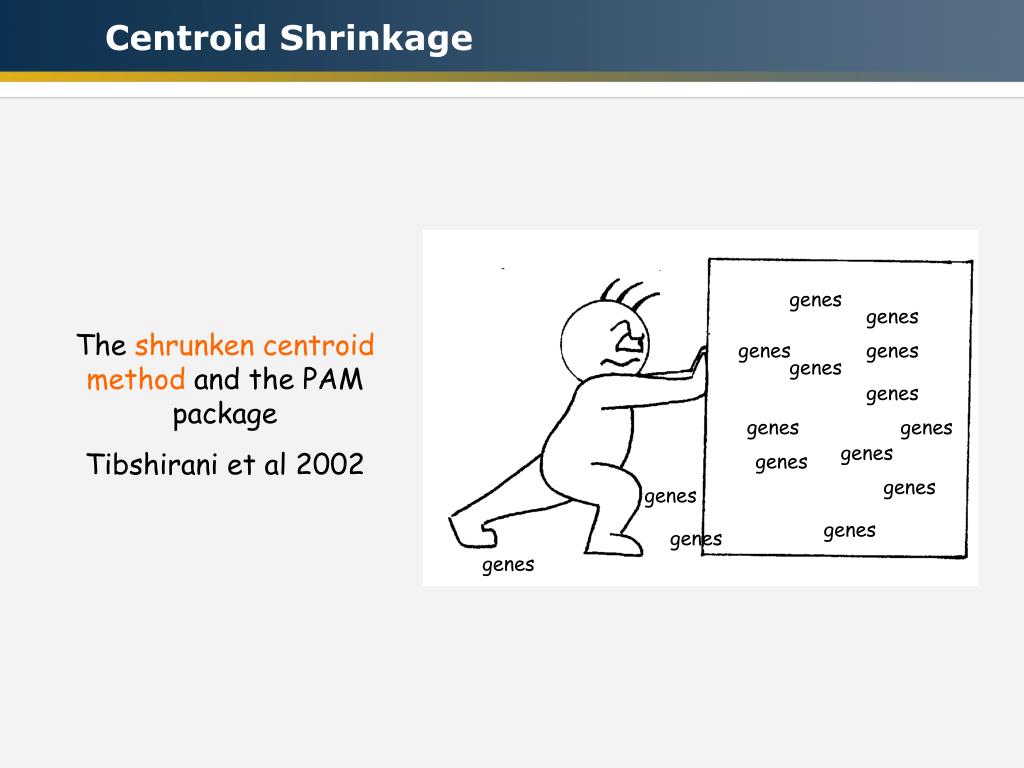 Centroid Shrinkage

The shrunken centroid method and the PAM package

Tibshirani et al 2002

genes
genes
genes
genes
genes
genes
genes
genes
genes
genes
genes
genes
genes
genes
genes